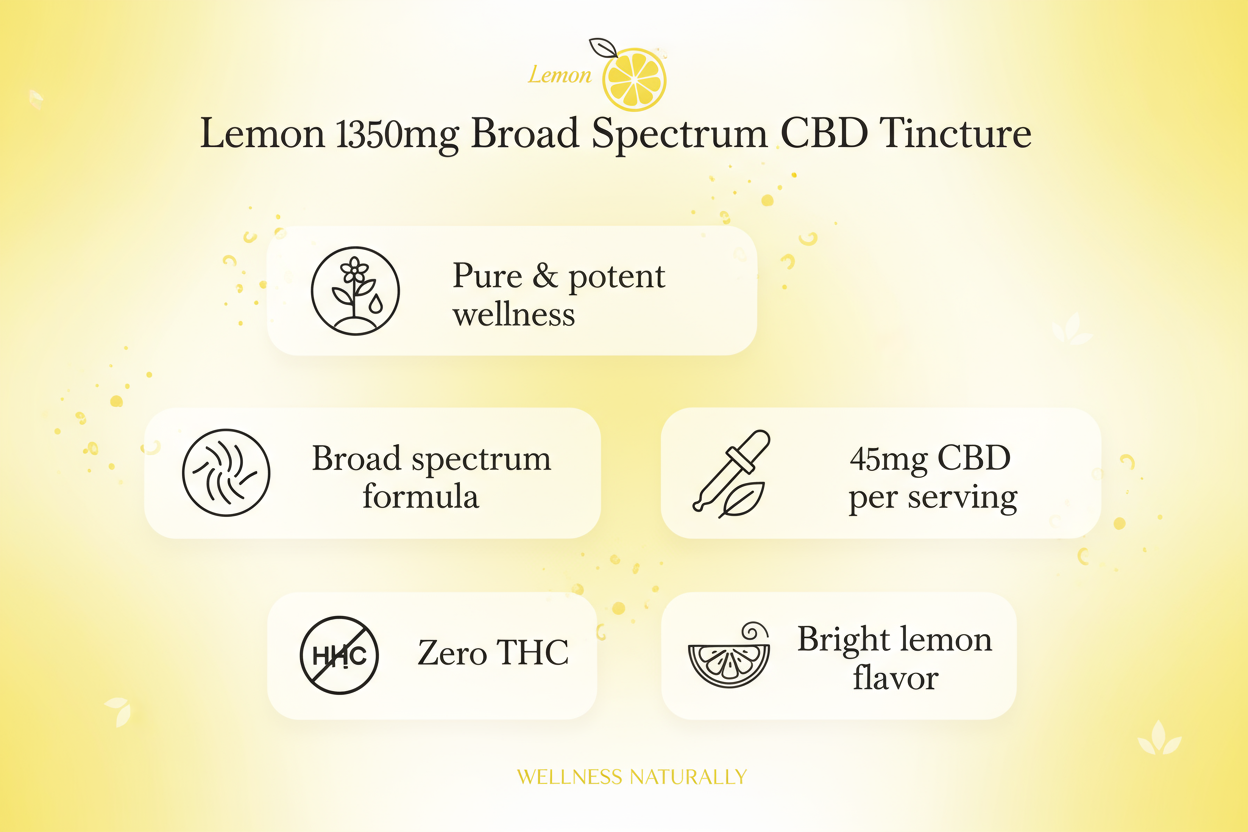 Lemon

Lemon 1350mg Broad Spectrum CBD Tincture

Pure & potent wellness

Broad spectrum formula

45mg CBD per serving

HHC

Zero THC

Bright lemon flavor

WELLNESS NATURALLY